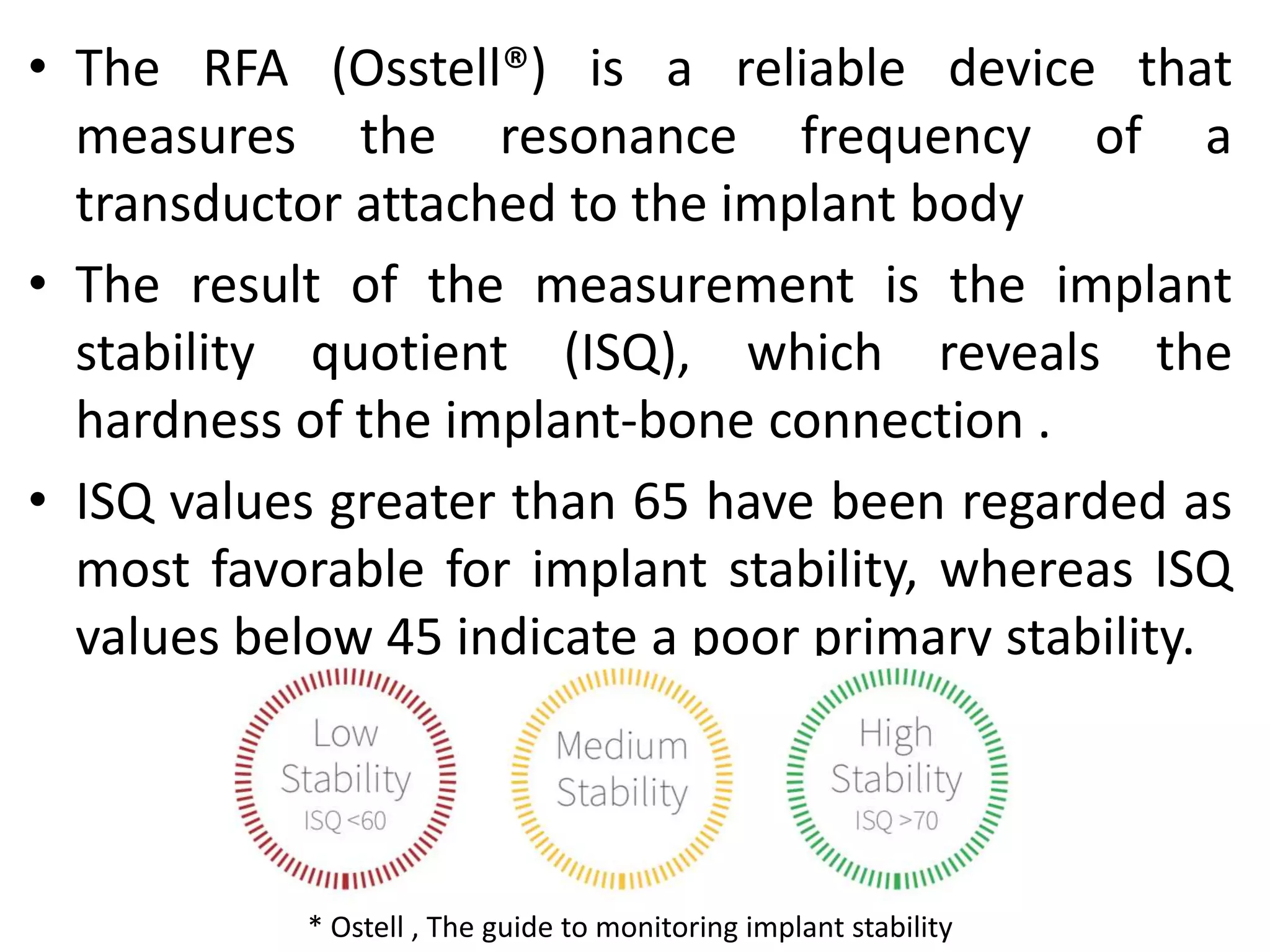 • The RFA (Osstell®) is a reliable device that measures the resonance frequency of a transductor attached to the implant body

• The result of the measurement is the implant stability quotient (ISQ), which reveals the hardness of the implant-bone connection .

• ISQ values greater than 65 have been regarded as most favorable for implant stability, whereas ISQ values below 45 indicate a poor primary stability.

Low Stability ISQ <60

Medium Stability

High Stability ISQ >70

* Ostell , The guide to monitoring implant stability